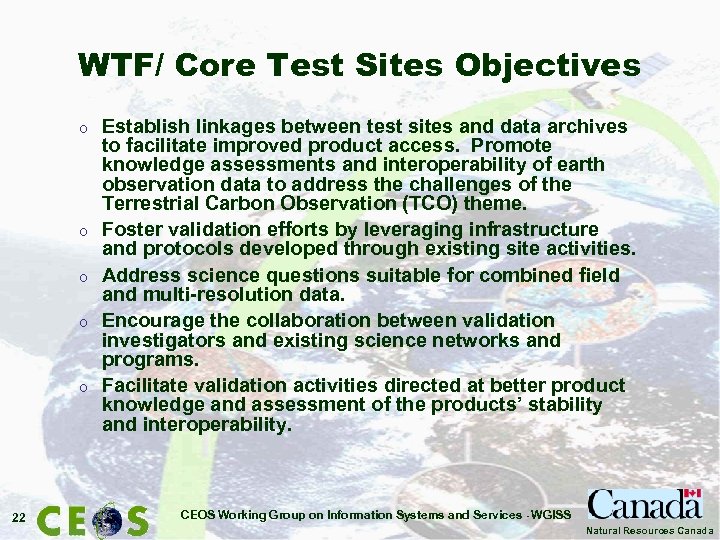 WTF/ Core Test Sites Objectives

o Establish linkages between test sites and data archives to facilitate improved product access. Promote knowledge assessments and interoperability of earth observation data to address the challenges of the Terrestrial Carbon Observation (TCO) theme.

o Foster validation efforts by leveraging infrastructure and protocols developed through existing site activities.

o Address science questions suitable for combined field and multi-resolution data.

o Encourage the collaboration between validation investigators and existing science networks and programs.

o Facilitate validation activities directed at better product knowledge and assessment of the products' stability and interoperability.

22 CEOS CEOS Working Group on Information Systems and Services - WGISS Canada Natural Resources Canada